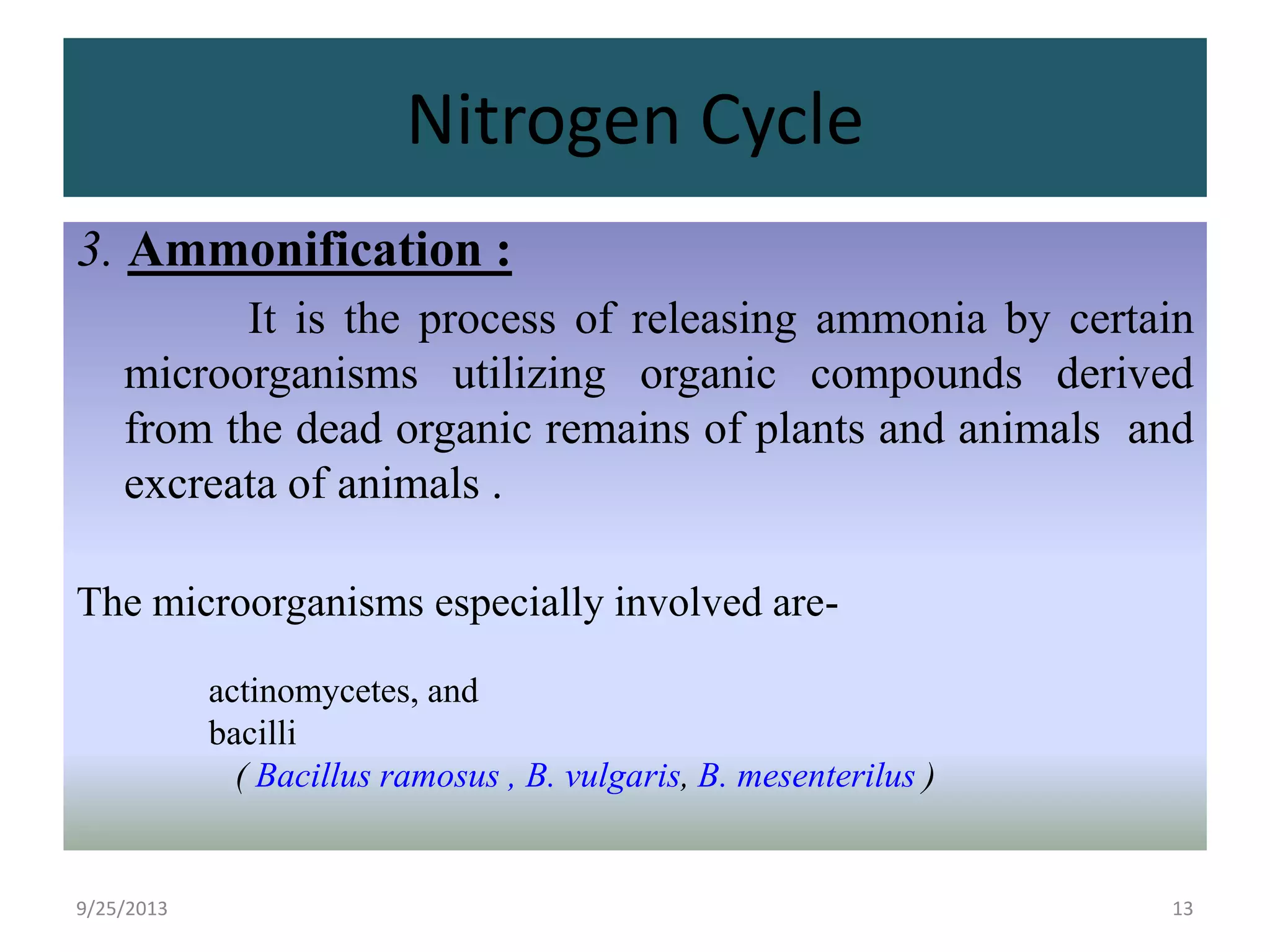 Nitrogen Cycle

3. Ammonification :

It is the process of releasing ammonia by certain microorganisms utilizing organic compounds derived from the dead organic remains of plants and animals and excreata of animals .

The microorganisms especially involved are-

actinomycetes, and
bacilli
( Bacillus ramosus , B. vulgaris, B. mesenterilus )

9/25/2013

13